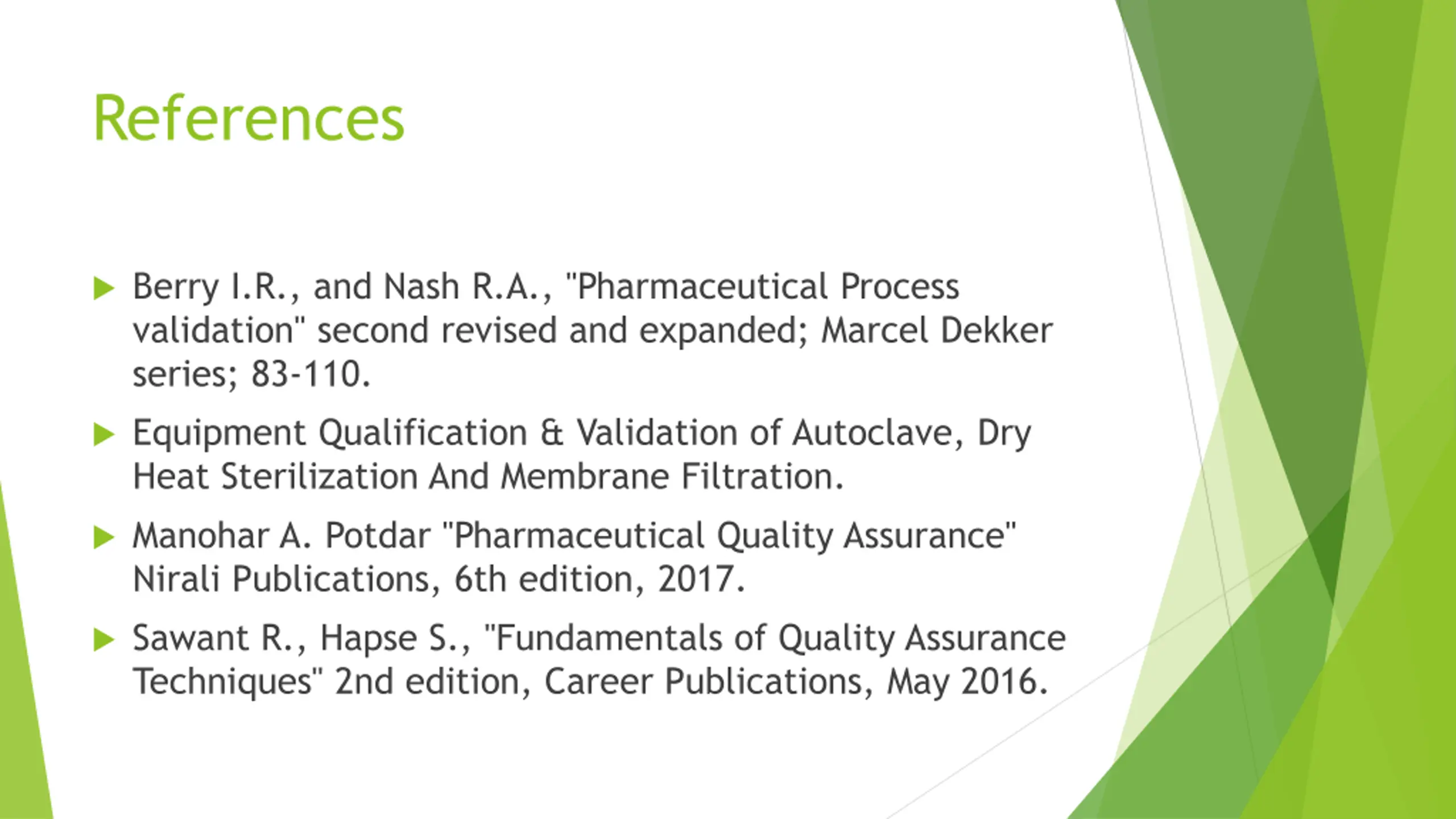 References

Berry I.R., and Nash R.A., "Pharmaceutical Process validation" second revised and expanded; Marcel Dekker series; 83-110.

Equipment Qualification & Validation of Autoclave, Dry Heat Sterilization And Membrane Filtration.

Manohar A. Potdar "Pharmaceutical Quality Assurance" Nirali Publications, 6th edition, 2017.

Sawant R., Hapse S., "Fundamentals of Quality Assurance Techniques" 2nd edition, Career Publications, May 2016.